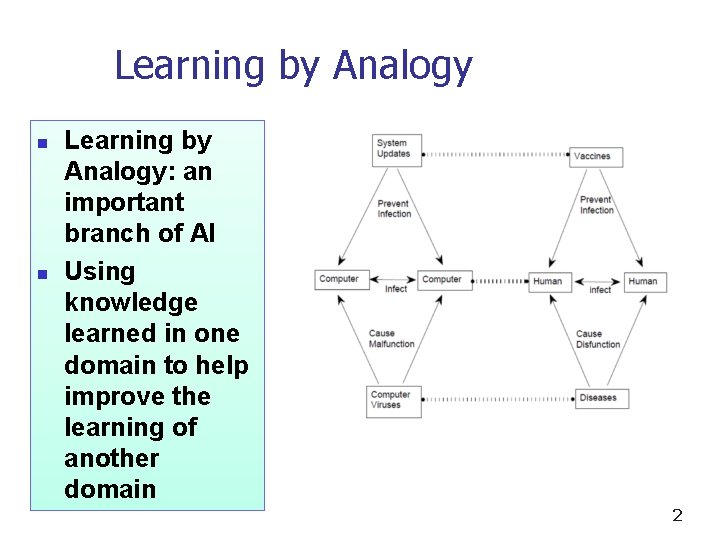 Learning by Analogy

- Learning by Analogy: an important branch of AI
- Using knowledge learned in one domain to help improve the learning of another domain

System Updates
Vaccines
Prevent Infection
Prevent Infection
Computer
Infect
Computer
Human
Infect
Human
Cause Malfunction
Cause Disfunction
Computer Viruses
Diseases

2